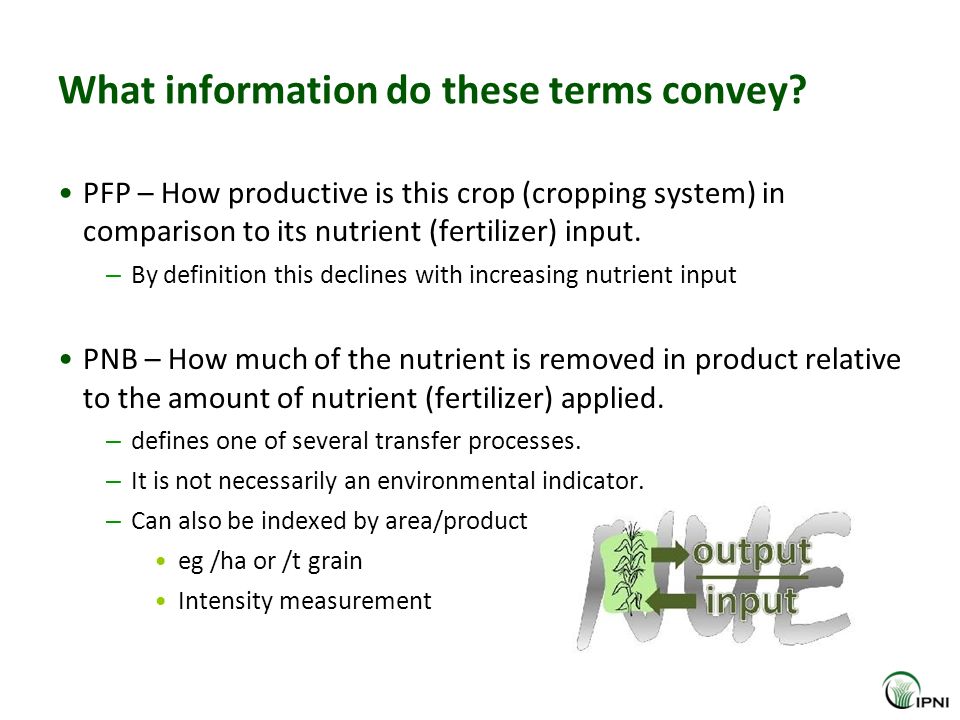 What information do these terms convey?

• PFP – How productive is this crop (cropping system) in comparison to its nutrient (fertilizer) input.

– By definition this declines with increasing nutrient input

• PNB – How much of the nutrient is removed in product relative to the amount of nutrient (fertilizer) applied.

– defines one of several transfer processes.

– It is not necessarily an environmental indicator.

– Can also be indexed by area/product

• eg /ha or /t grain

• Intensity measurement

NUE

output

input

IPNI